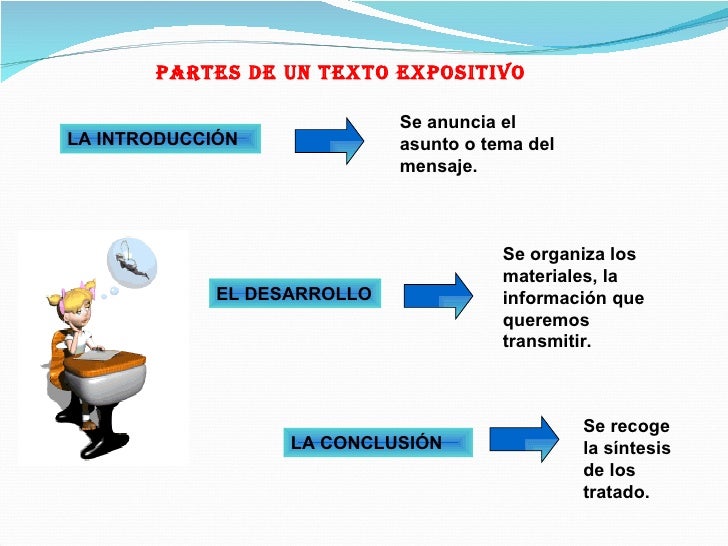 PARTES DE UN TEXTO EXPOSITIVO

LA INTRODUCCIÓN

Se anuncia el asunto o tema del mensaje.

EL DESARROLLO

Se organiza los materiales, la información que queremos transmitir.

LA CONCLUSIÓN

Se recoge la síntesis de los tratado.